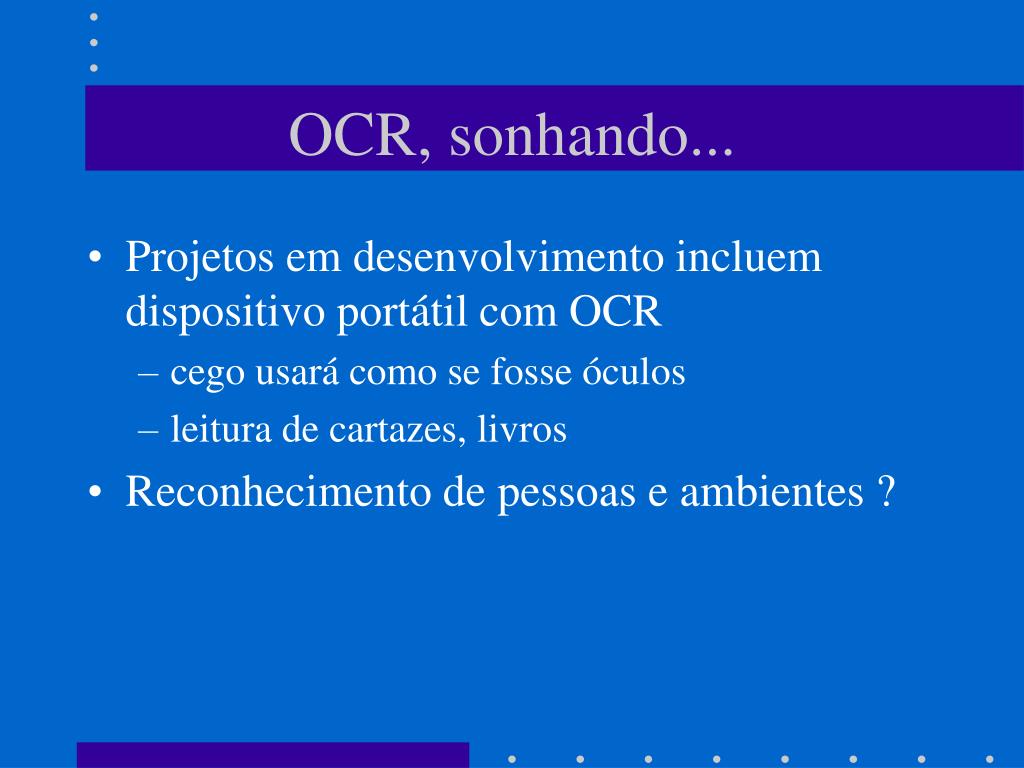 OCR, sonhando...

• Projetos em desenvolvimento incluem dispositivo portátil com OCR
– cego usará como se fosse óculos
– leitura de cartazes, livros
• Reconhecimento de pessoas e ambientes ?